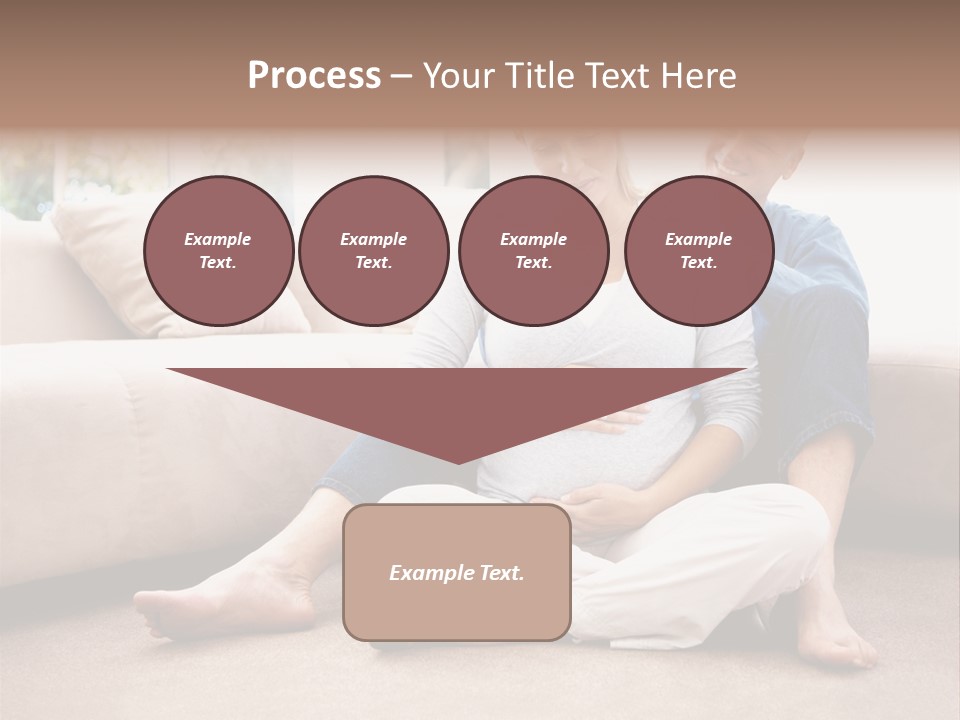 Process – Your Title Text Here

Example Text.

Example Text.

Example Text.

Example Text.

Example Text.